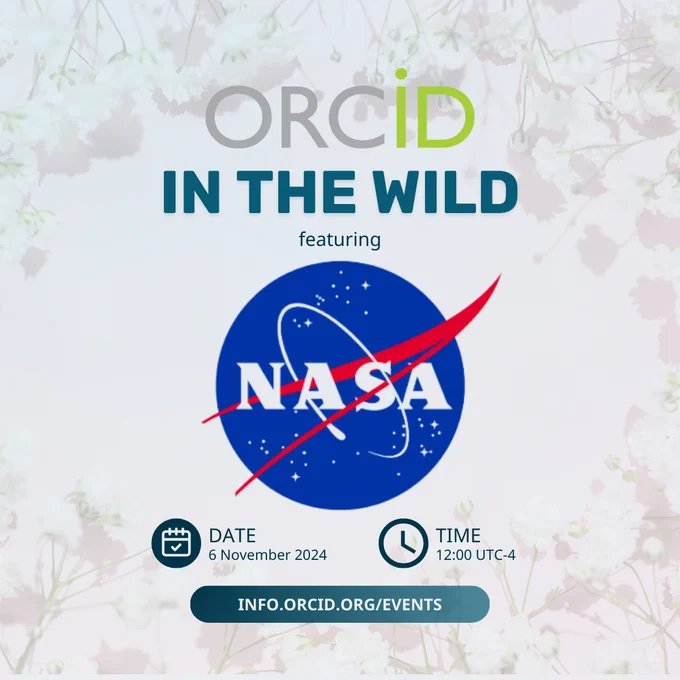 ORCID

IN THE WILD

featuring

NASA

DATE
6 November 2024

TIME
12:00 UTC-4

INFO.ORCID.ORG/EVENTS